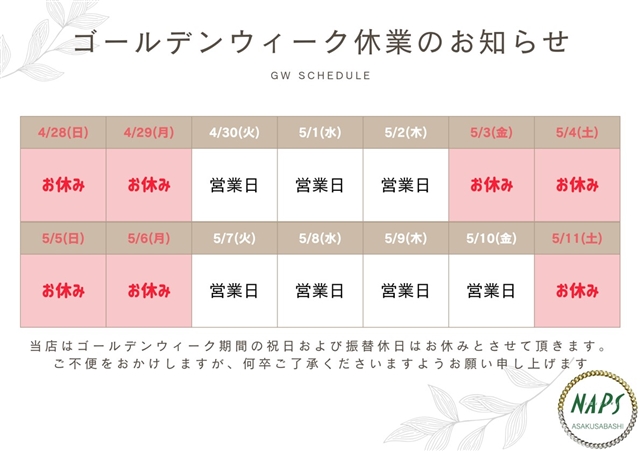 ゴールデンウィーク休業のお知らせ

GW SCHEDULE

| 4/28(日) | 4/29(月) | 4/30(火) | 5/1(水) | 5/2(木) | 5/3(金) | 5/4(土) |
|---|---|---|---|---|---|---|
| お休み | お休み | 営業日 | 営業日 | 営業日 | お休み | お休み |
| 5/5(日) | 5/6(月) | 5/7(火) | 5/8(水) | 5/9(木) | 5/10(金) | 5/11(土) |
| お休み | お休み | 営業日 | 営業日 | 営業日 | 営業日 | お休み |

当店はゴールデンウィーク期間の祝日および振替休日はお休みとさせて頂きます。
ご不便をおかけしますが、何卒ご了承くださいますようお願い申し上げます

NAPS
ASAKUSABASHI